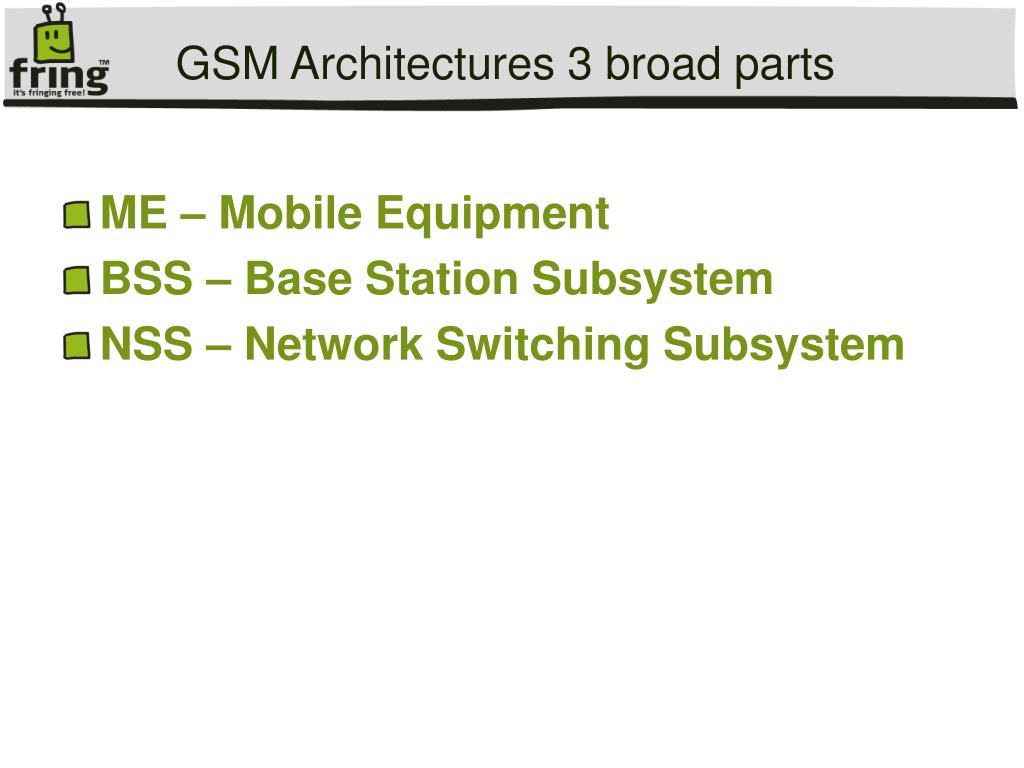 fring™
it's fringing free!

GSM Architectures 3 broad parts

ME – Mobile Equipment
BSS – Base Station Subsystem
NSS – Network Switching Subsystem